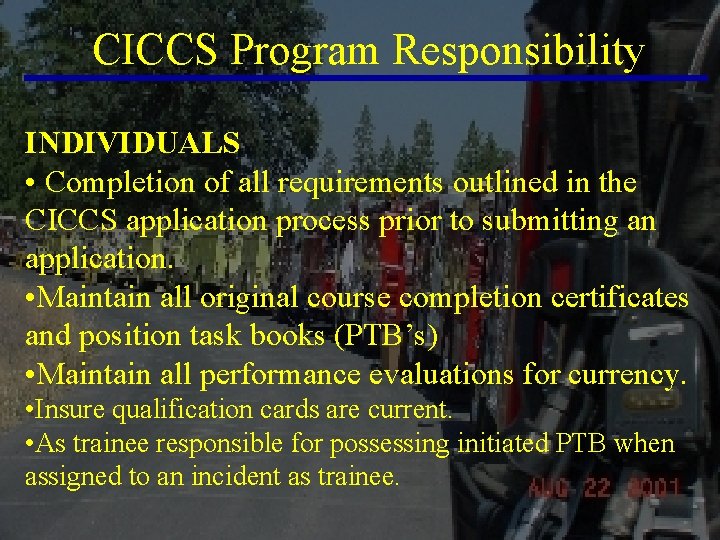 CICCS Program Responsibility

INDIVIDUALS

• Completion of all requirements outlined in the CICCS application process prior to submitting an application.

•Maintain all original course completion certificates and position task books (PTB's)

•Maintain all performance evaluations for currency.

•Insure qualification cards are current.

•As trainee responsible for possessing initiated PTB when assigned to an incident as trainee.

AUG 22 2001